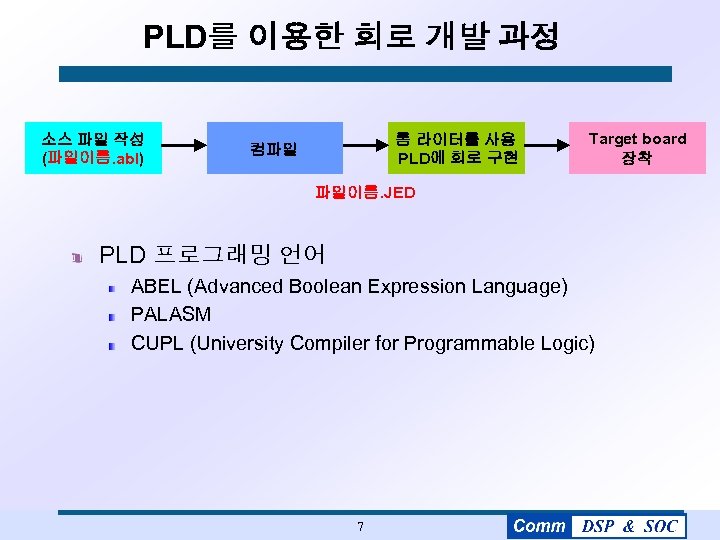 PLD를 이용한 회로 개발 과정

소스 파일 작성 (파일이름.abl)

컴파일

롬 라이터를 사용 PLD에 회로 구현

Target board 장착

파일이름.JED

PLD 프로그래밍 언어

ABEL (Advanced Boolean Expression Language)

PALASM

CUPL (University Compiler for Programmable Logic)

7

Comm DSP & SOC